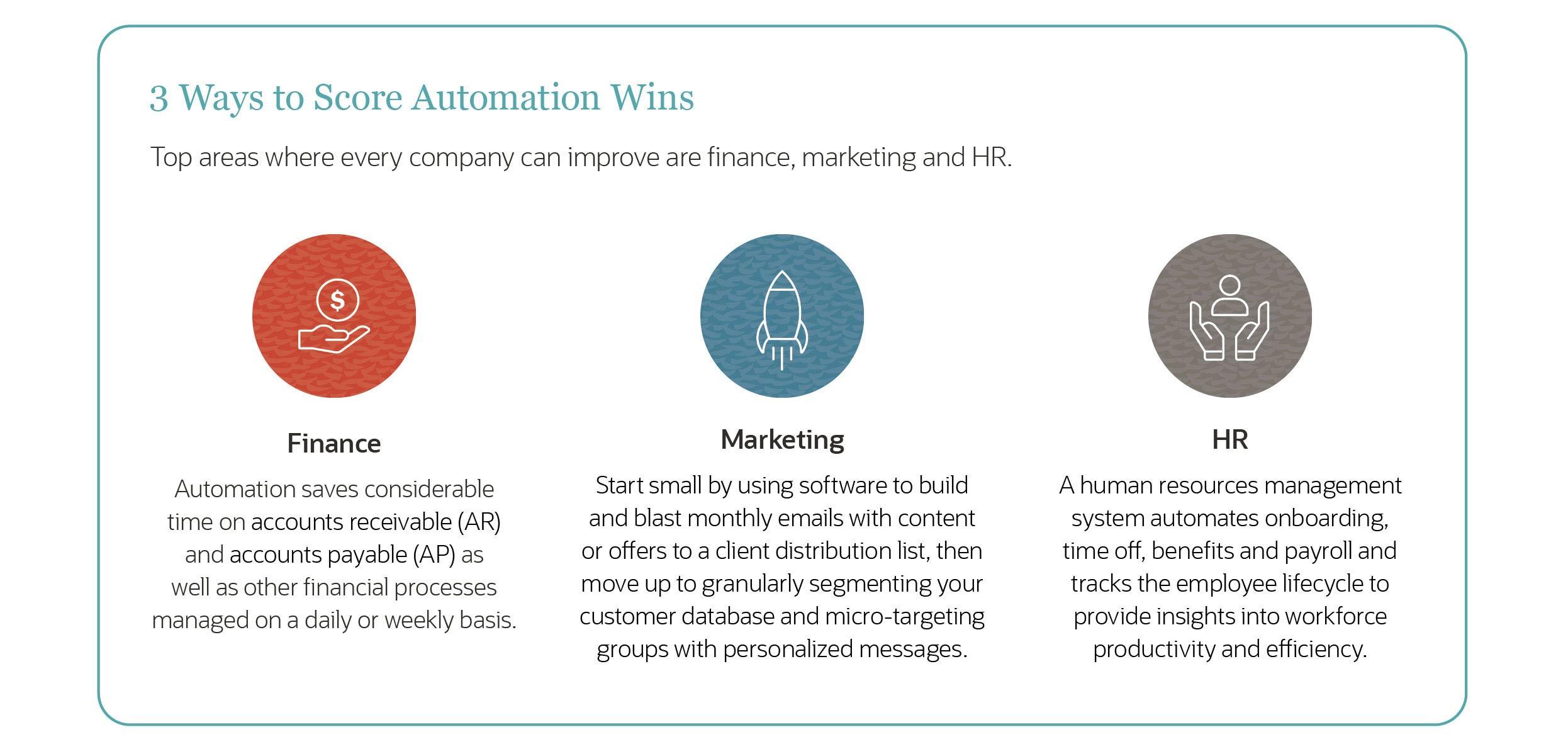 3 Ways to Score Automation Wins

Top areas where every company can improve are finance, marketing and HR.

$

Finance

Automation saves considerable time on accounts receivable (AR) and accounts payable (AP) as well as other financial processes managed on a daily or weekly basis.

Marketing

Start small by using software to build and blast monthly emails with content or offers to a client distribution list, then move up to granularly segmenting your customer database and micro-targeting groups with personalized messages.

HR

A human resources management system automates onboarding, time off, benefits and payroll and tracks the employee lifecycle to provide insights into workforce productivity and efficiency.